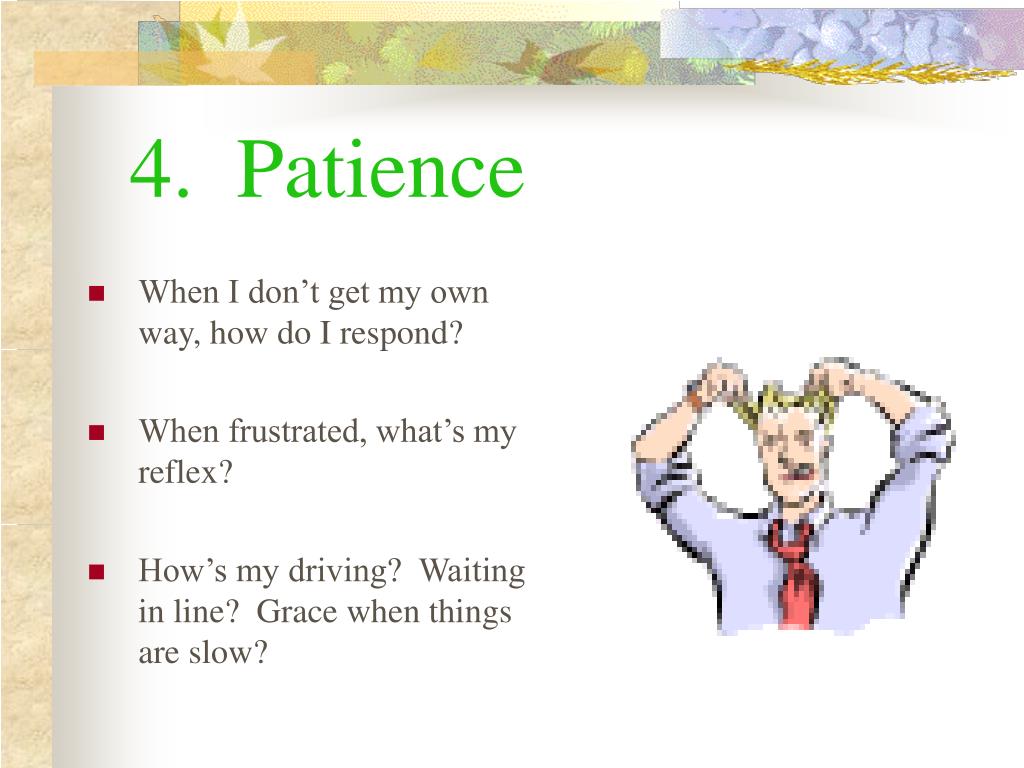 4. Patience

- When I don’t get my own way, how do I respond?
- When frustrated, what’s my reflex?
- How’s my driving? Waiting in line? Grace when things are slow?